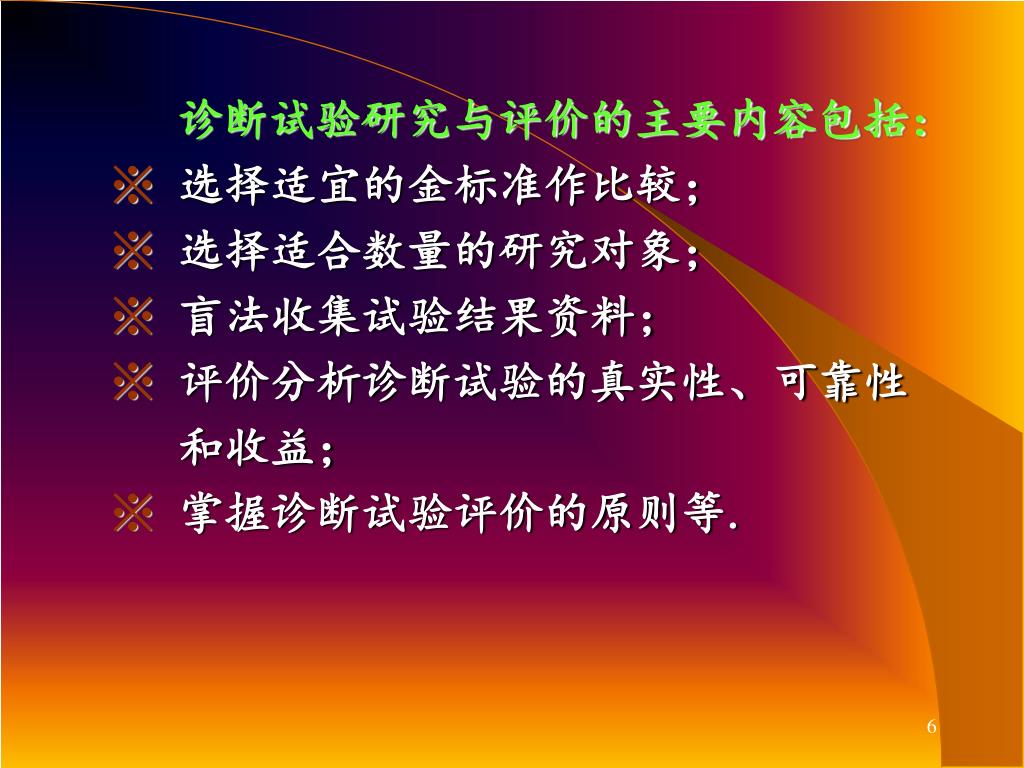 诊断试验研究与评价的主要内容包括:

※ 选择适宜的金标准作比较;

※ 选择适合数量的研究对象;

※ 盲法收集试验结果资料;

※ 评价分析诊断试验的真实性、可靠性和收益;

※ 掌握诊断试验评价的原则等.

6